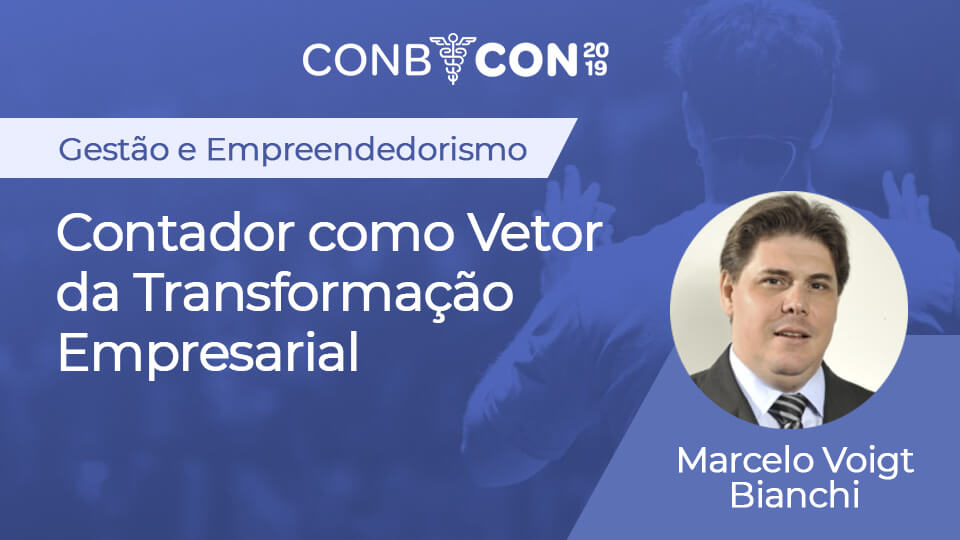 CONB CON 2019

Gestão e Empreendedorismo

Contador como Vetor da Transformação Empresarial

Marcelo Voigt Bianchi